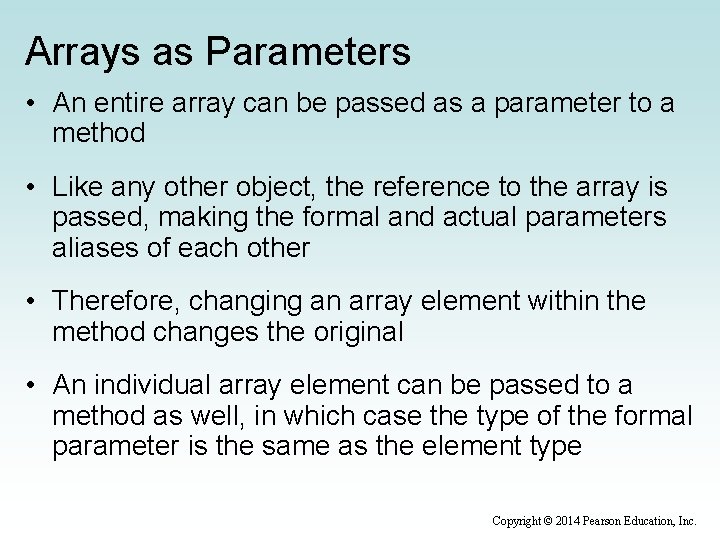 Arrays as Parameters

• An entire array can be passed as a parameter to a method

• Like any other object, the reference to the array is passed, making the formal and actual parameters aliases of each other

• Therefore, changing an array element within the method changes the original

• An individual array element can be passed to a method as well, in which case the type of the formal parameter is the same as the element type

Copyright © 2014 Pearson Education, Inc.